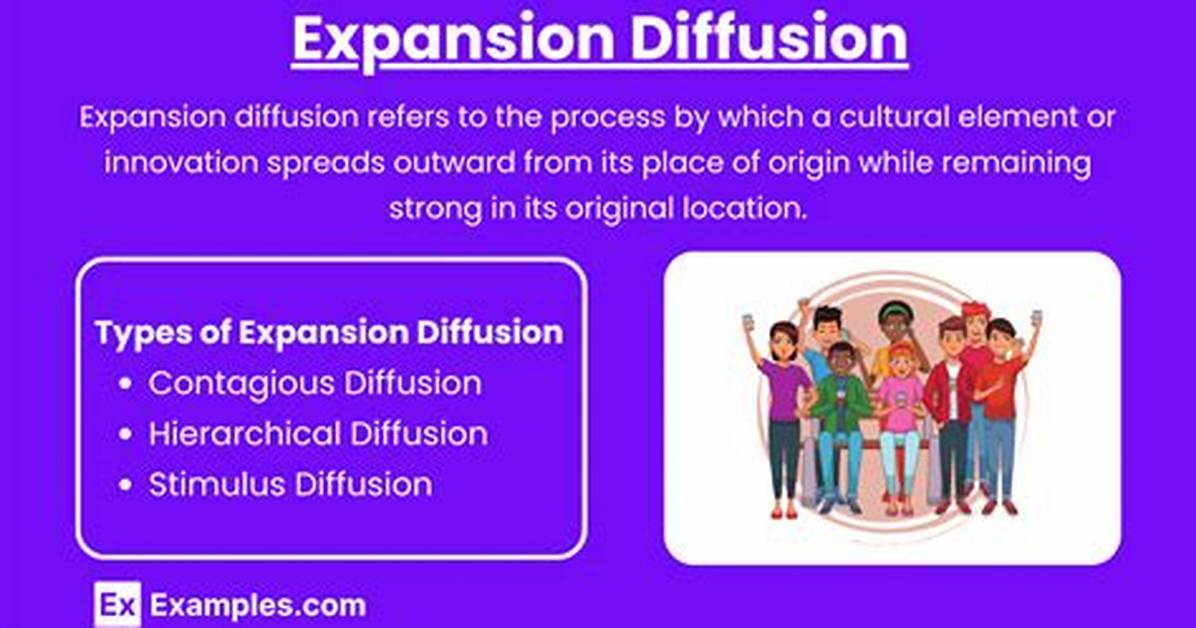 Expansion Diffusion

Expansion diffusion refers to the process by which a cultural element or innovation spreads outward from its place of origin while remaining strong in its original location.

Types of Expansion Diffusion
• Contagious Diffusion
• Hierarchical Diffusion
• Stimulus Diffusion

Ex Examples.com